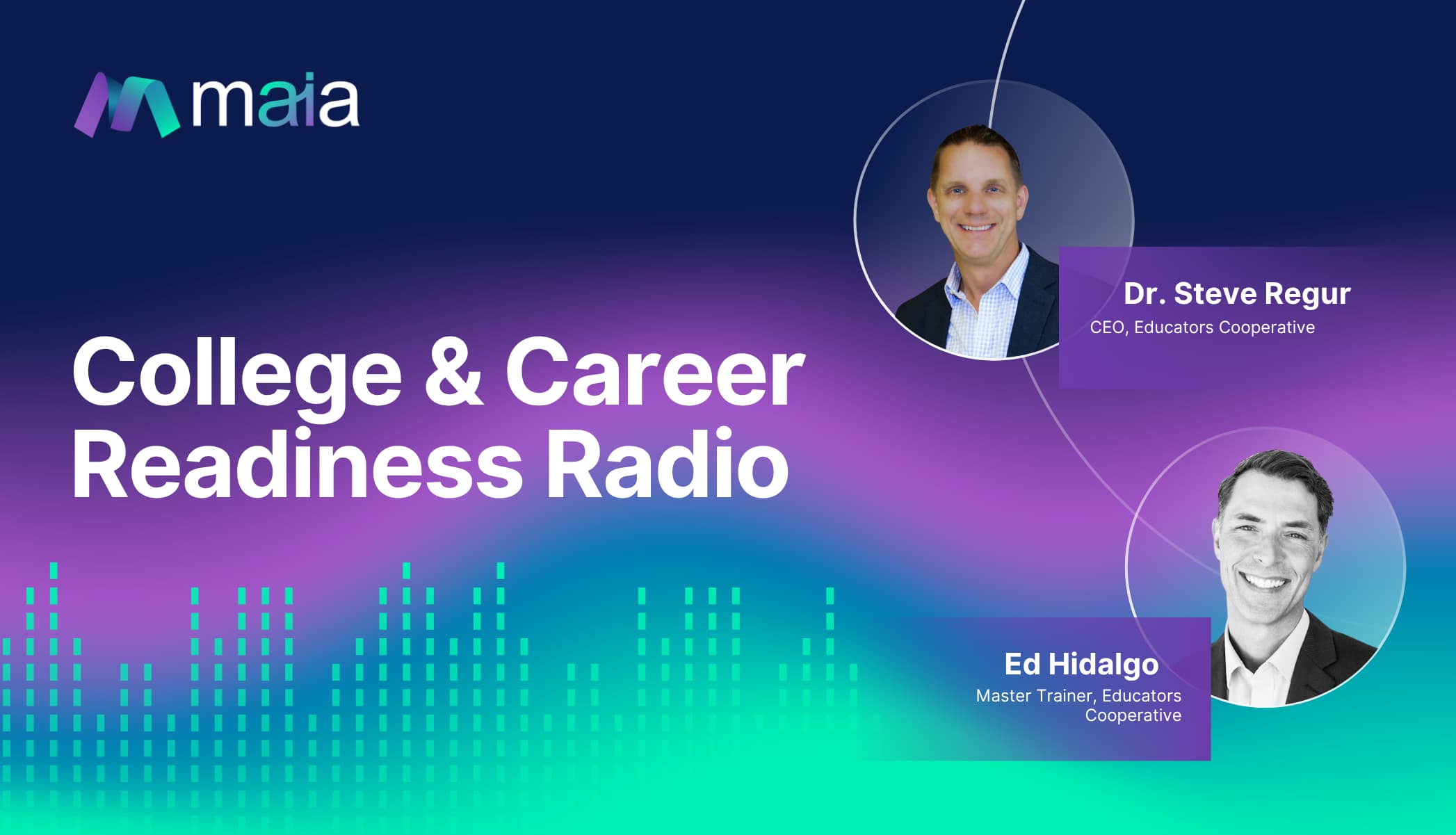 maia

College & Career Readiness Radio

Dr. Steve Regur
CEO, Educators Cooperative

Ed Hidalgo
Master Trainer, Educators Cooperative